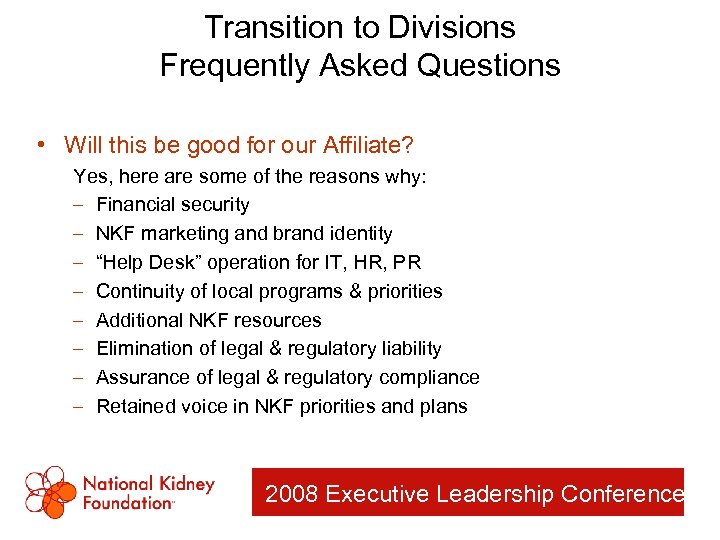 Transition to Divisions
Frequently Asked Questions

• Will this be good for our Affiliate?

Yes, here are some of the reasons why:

– Financial security
– NKF marketing and brand identity
– "Help Desk" operation for IT, HR, PR
– Continuity of local programs & priorities
– Additional NKF resources
– Elimination of legal & regulatory liability
– Assurance of legal & regulatory compliance
– Retained voice in NKF priorities and plans

National Kidney Foundation™

2008 Executive Leadership Conference